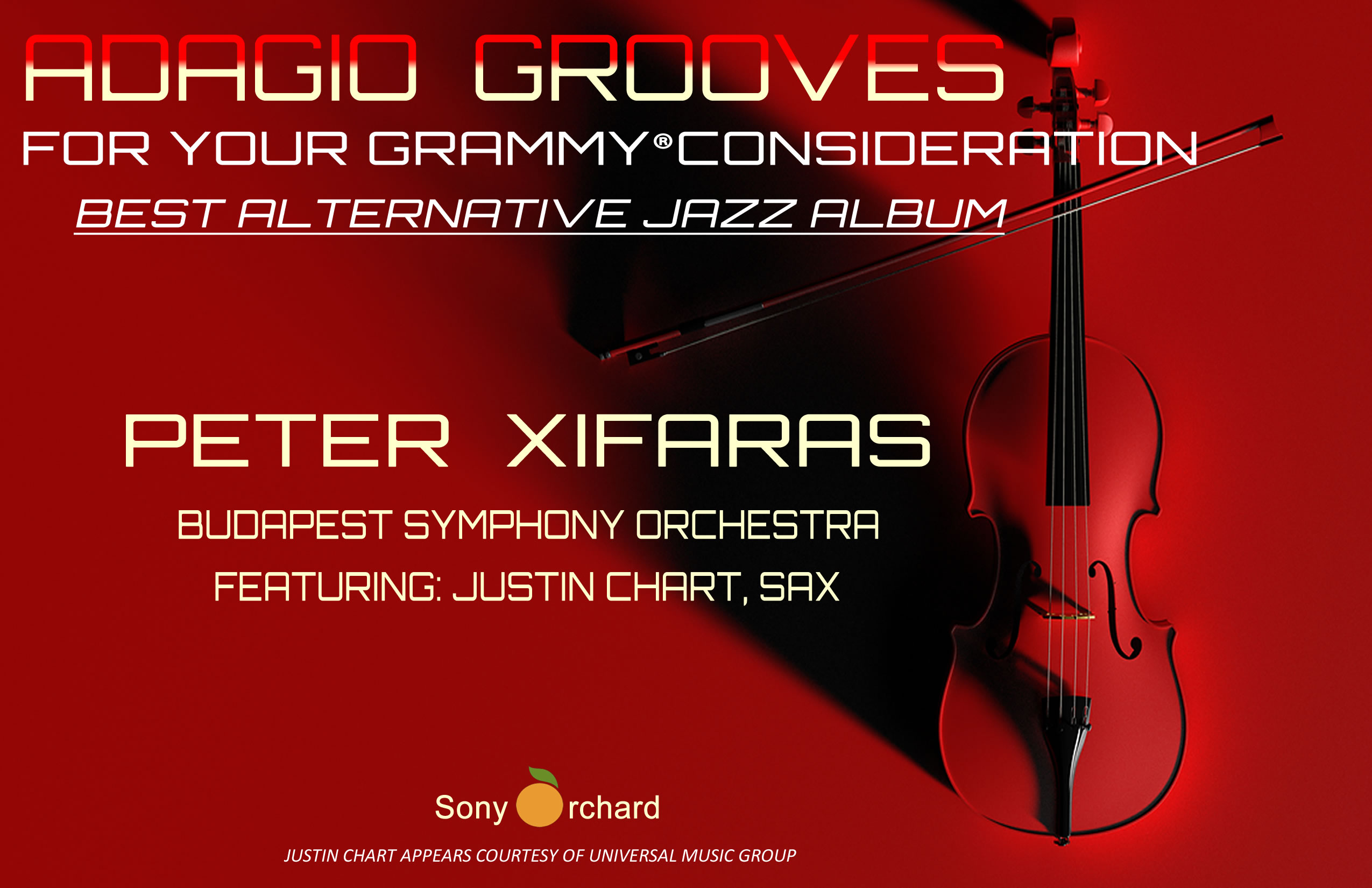 ADAGIO GROOVES

FOR YOUR GRAMMY® CONSIDERATION

BEST ALTERNATIVE JAZZ ALBUM

PETER XIFARAS

BUDAPEST SYMPHONY ORCHESTRA

FEATURING: JUSTIN CHART, SAX

Sony Orchard

JUSTIN CHART APPEARS COURTESY OF UNIVERSAL MUSIC GROUP